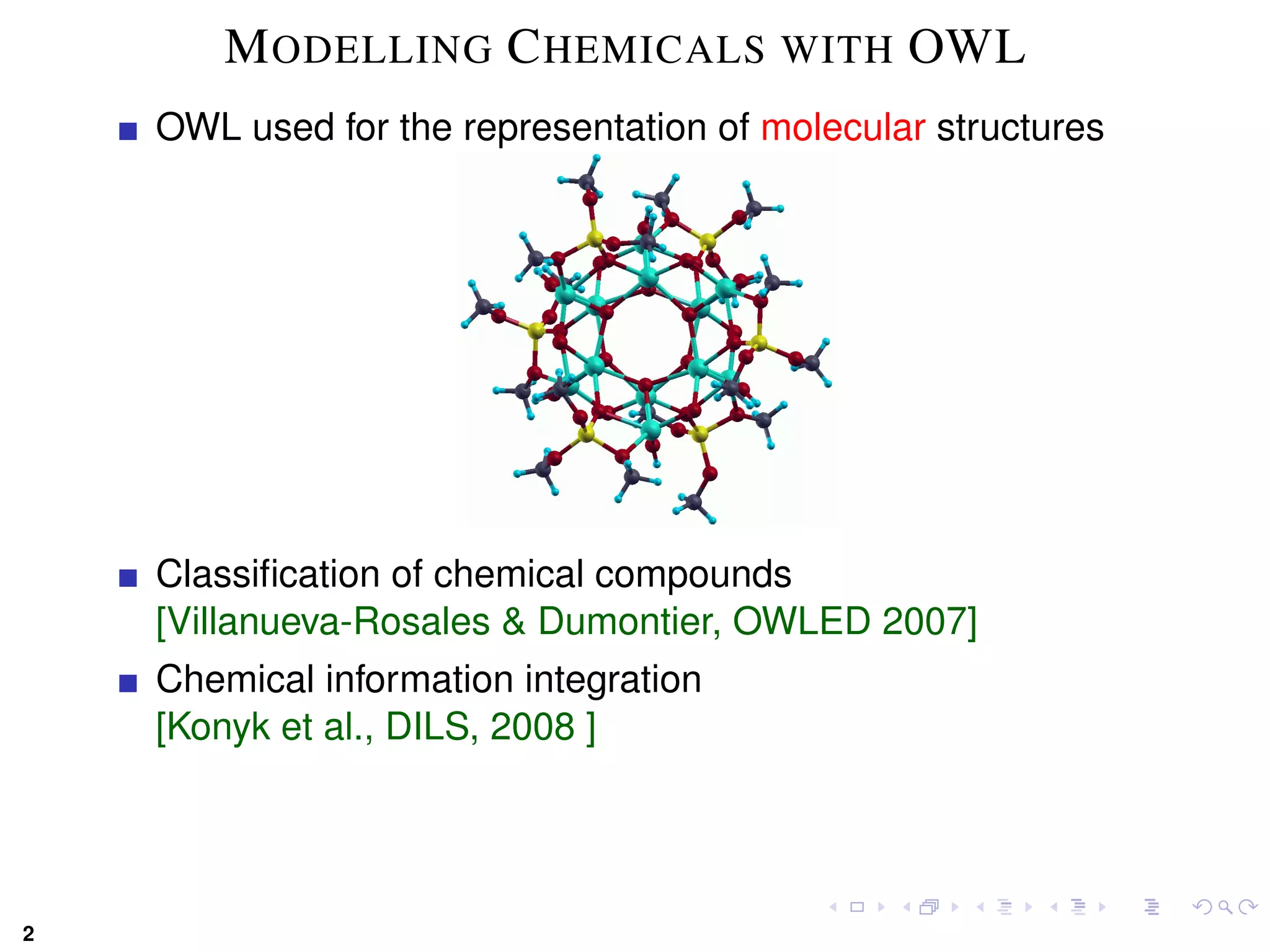 MODELLING CHEMICALS WITH OWL

OWL used for the representation of molecular structures

Classification of chemical compounds [Villanueva-Rosales & Dumontier, OWLED 2007]

Chemical information integration [Konyk et al., DILS, 2008 ]

2